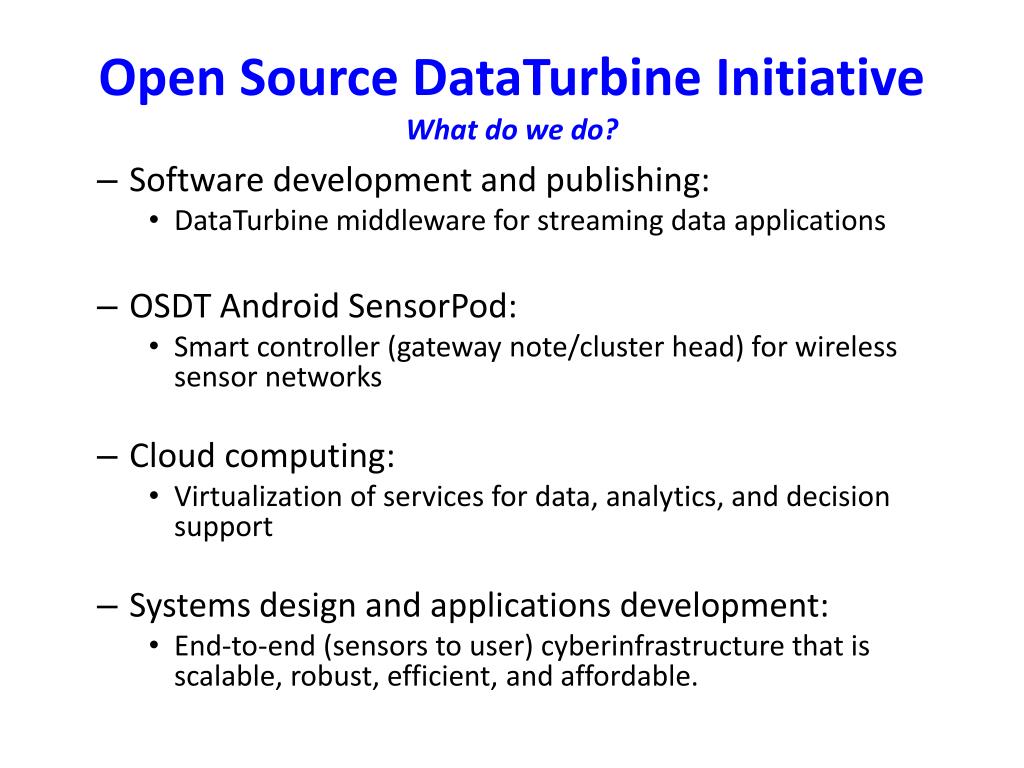 Open Source DataTurbine Initiative

What do we do?

– Software development and publishing:
• DataTurbine middleware for streaming data applications

– OSDT Android SensorPod:
• Smart controller (gateway note/cluster head) for wireless sensor networks

– Cloud computing:
• Virtualization of services for data, analytics, and decision support

– Systems design and applications development:
• End-to-end (sensors to user) cyberinfrastructure that is scalable, robust, efficient, and affordable.